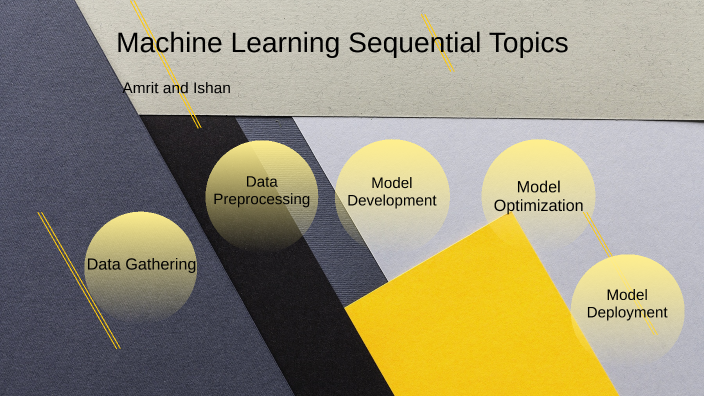 Machine Learning Sequential Topics

Amrit and Ishan

Data Gathering

Data Preprocessing

Model Development

Model Optimization

Model Deployment